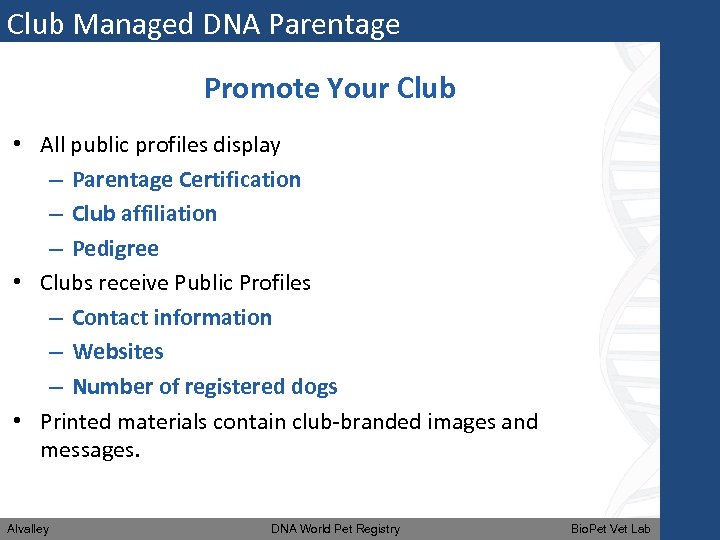 Club Managed DNA Parentage

Promote Your Club

• All public profiles display
– Parentage Certification
– Club affiliation
– Pedigree
• Clubs receive Public Profiles
– Contact information
– Websites
– Number of registered dogs
• Printed materials contain club-branded images and messages.

Alvalley DNA World Pet Registry BioPet Vet Lab